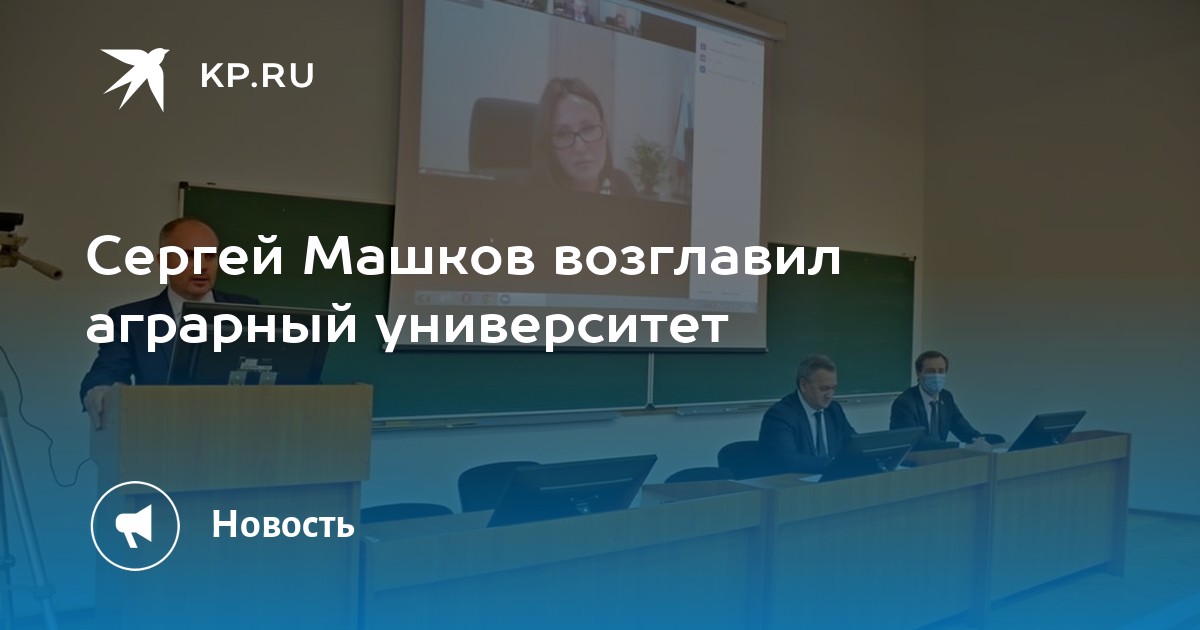 KP.RU

Сергей Машков возглавил аграрный университет

Новость